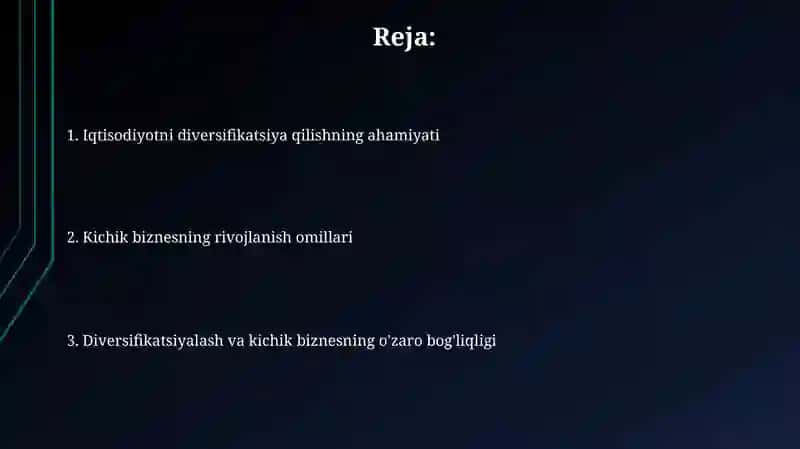 Reja:

1. Iqtisodiyotni diversifikatsiya qilishning ahamiyati

2. Kichik biznesning rivojlanish omillari

3. Diversifikatsiyalash va kichik biznesning o'zaro bog'liqligi